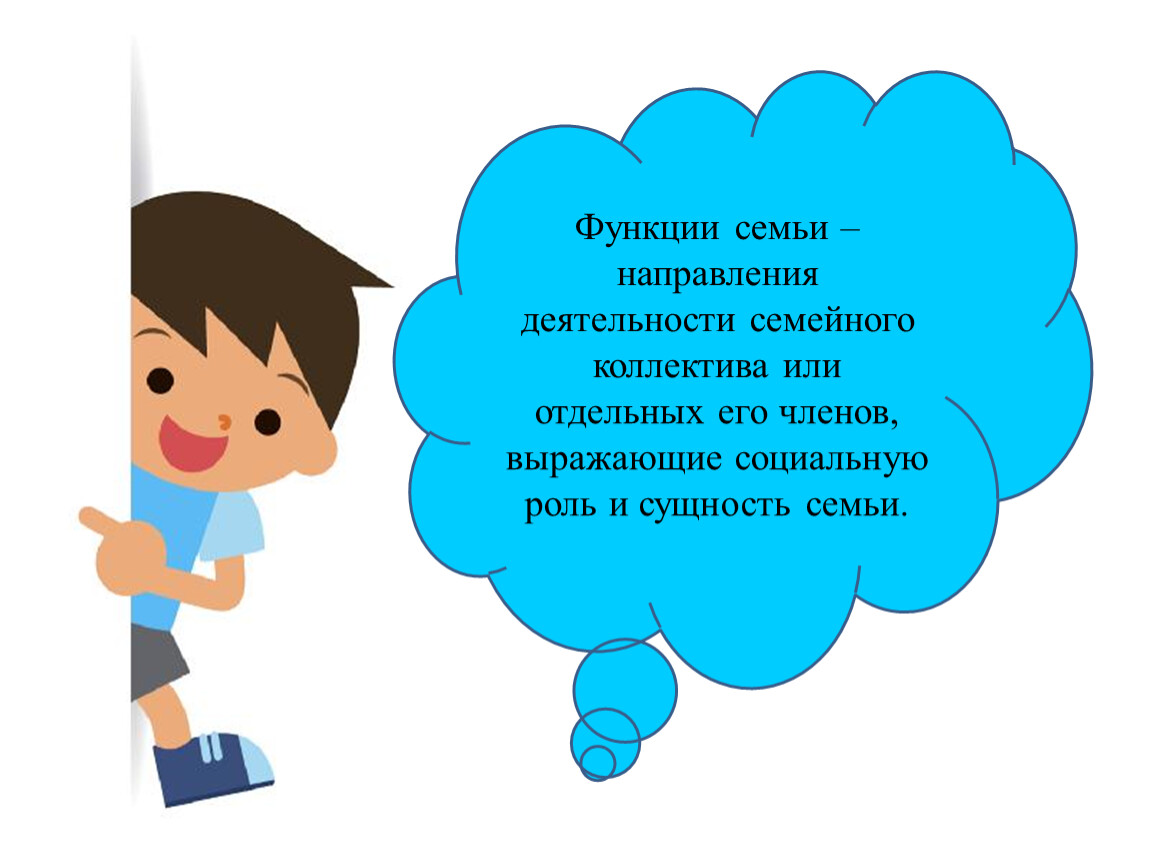 Функции семьи – направления деятельности семейного коллектива или отдельных его членов, выражающие социальную роль и сущность семьи.